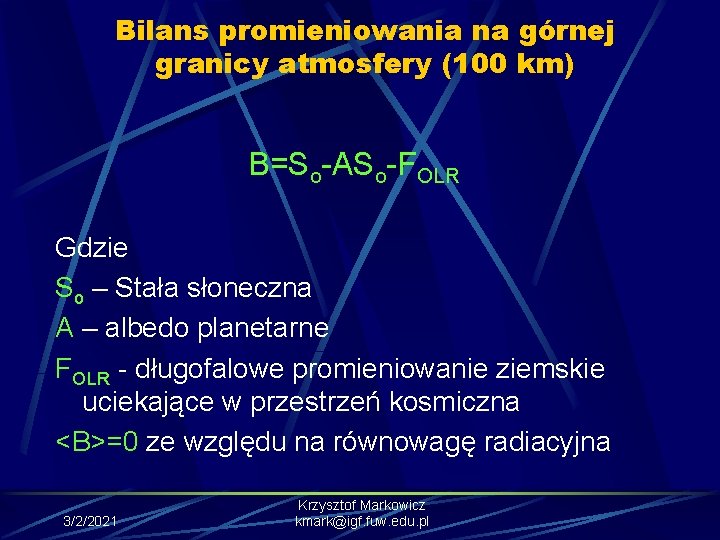 Bilans promieniowania na górnej granicy atmosfery (100 km)

$B=S_o-AS_o-F_{OLR}$

Gdzie

$S_o$ – Stała słoneczna

A – albedo planetarne

$F_{OLR}$ - długofalowe promieniowanie ziemskie uciekające w przestrzeń kosmiczna

<B>=0 ze względu na równowagę radiacyjna

3/2/2021

Krzysztof Markowicz
kmark@igf.fuw.edu.pl